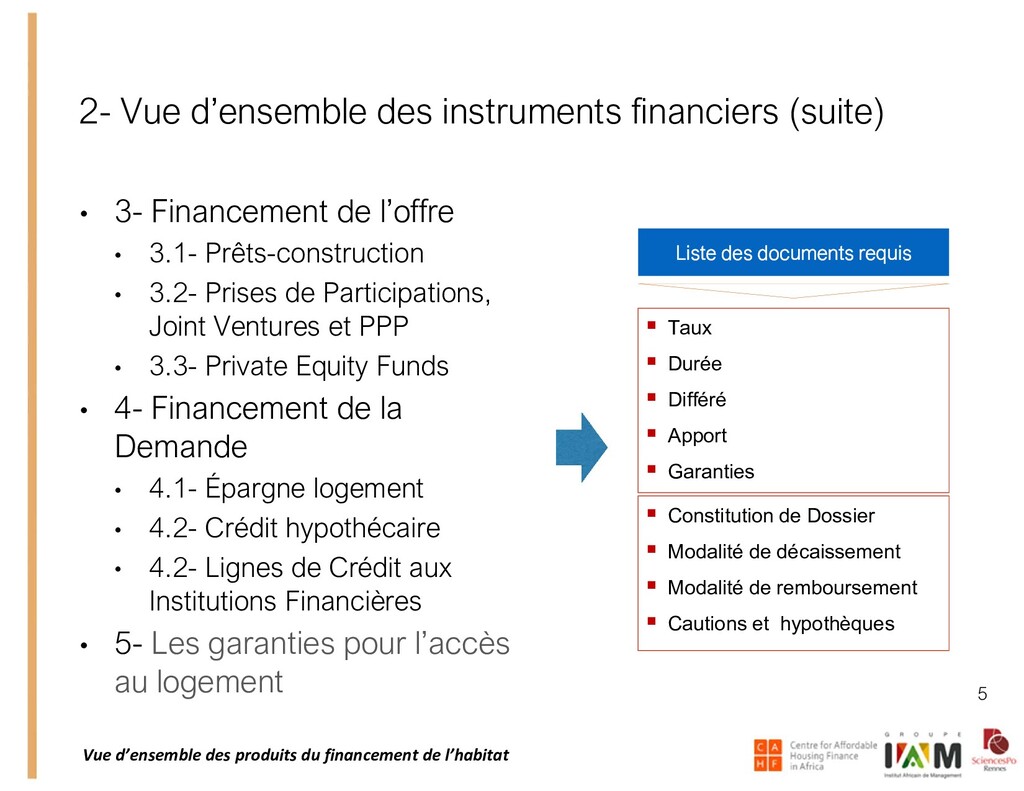 2- Vue d’ensemble des instruments financiers (suite)

• 3- Financement de l’offre
  • 3.1- Prêts-construction
  • 3.2- Prises de Participations, Joint Ventures et PPP
  • 3.3- Private Equity Funds
• 4- Financement de la Demande
  • 4.1- Épargne logement
  • 4.2- Crédit hypothécaire
  • 4.2- Lignes de Crédit aux Institutions Financières
• 5- Les garanties pour l’accès au logement

Liste des documents requis

▪ Taux
▪ Durée
▪ Différé
▪ Apport
▪ Garanties

▪ Constitution de Dossier
▪ Modalité de décaissement
▪ Modalité de remboursement
▪ Cautions et hypothèques

5

Vue d’ensemble des produits du financement de l’habitat

CAHF Centre for Affordable Housing Finance in Africa

GROUPE IAM Institut Africain de Management

SciencesPo Rennes